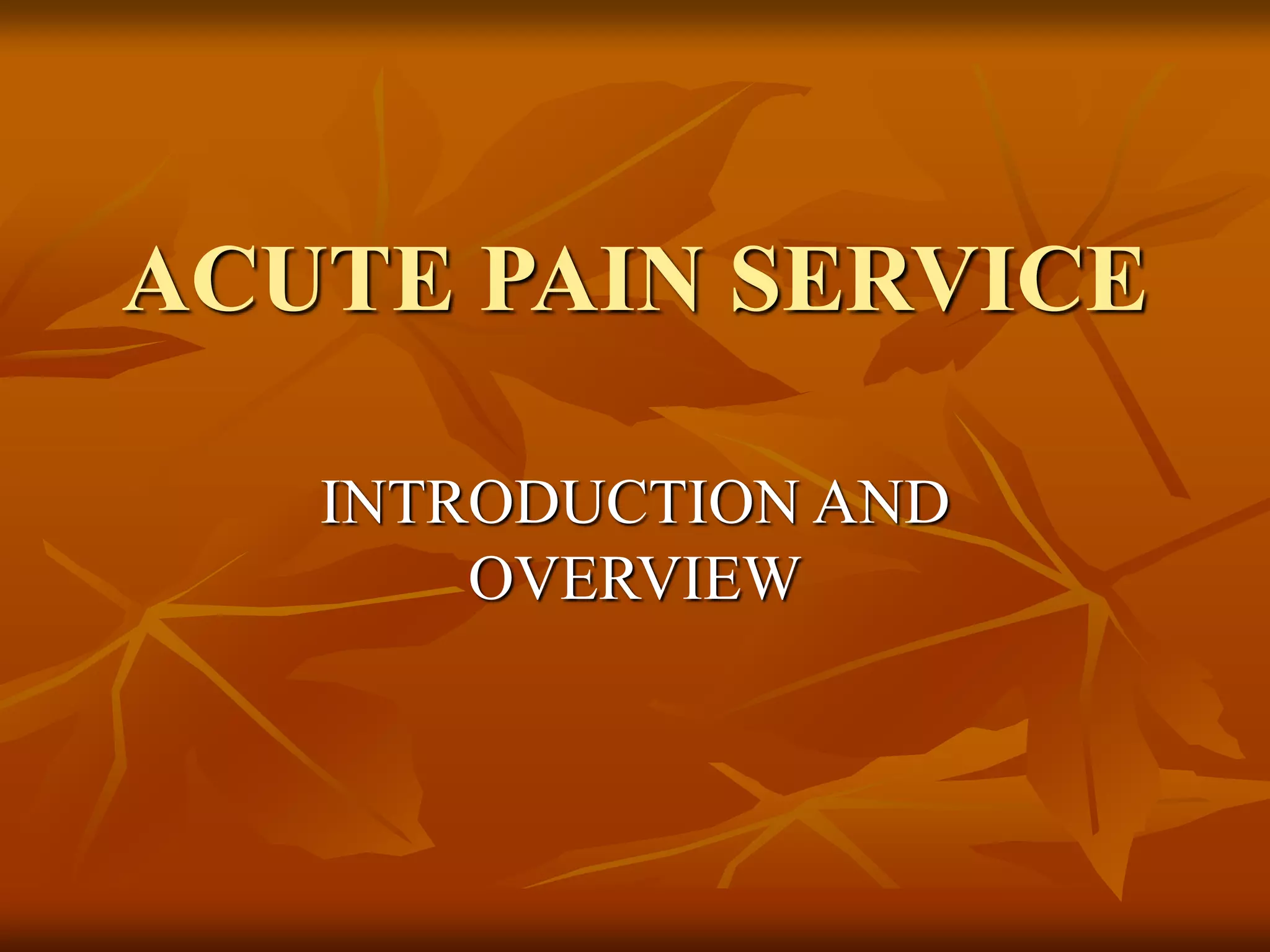 ACUTE PAIN SERVICE

INTRODUCTION AND OVERVIEW